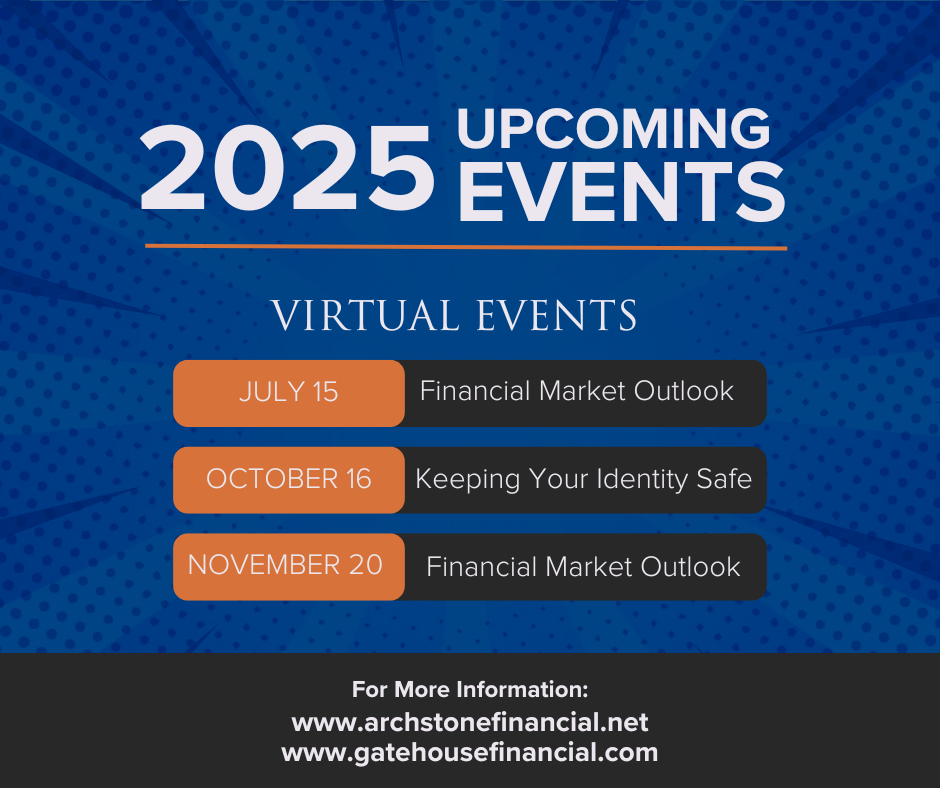 2025 UPCOMING EVENTS

VIRTUAL EVENTS

| JULY 15 | Financial Market Outlook |
|---|---|
| OCTOBER 16 | Keeping Your Identity Safe |
| NOVEMBER 20 | Financial Market Outlook |

For More Information:
www.archstonefinancial.net
www.gatehousefinancial.com